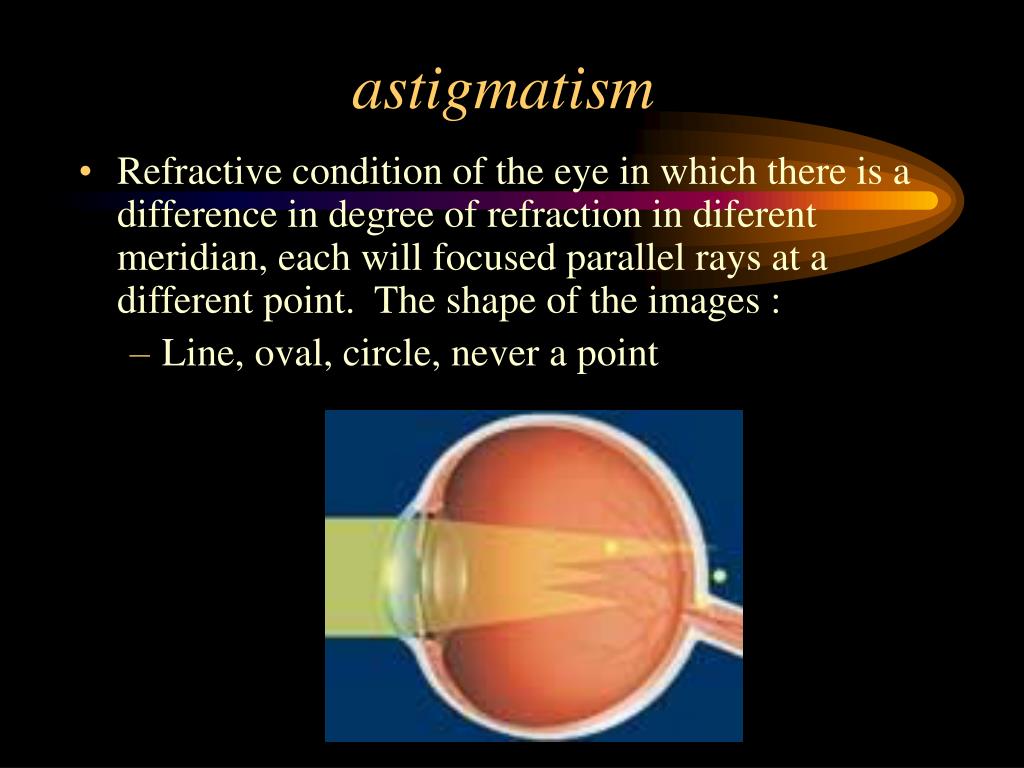 astigmatism

• Refractive condition of the eye in which there is a difference in degree of refraction in diferent meridian, each will focused parallel rays at a different point. The shape of the images :
– Line, oval, circle, never a point